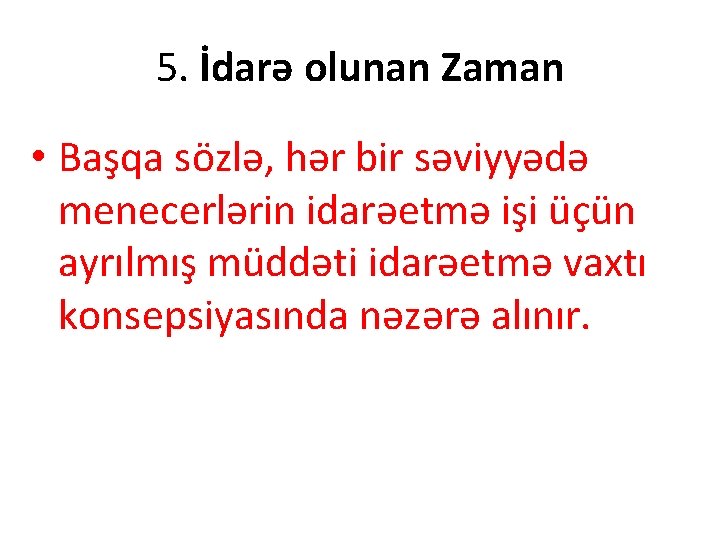 5. İdarə olunan Zaman

• Başqa sözlə, hər bir səviyyədə menecerlərin idarəetmə işi üçün ayrılmış müddəti idarəetmə vaxtı konsepsiyasında nəzərə alınır.